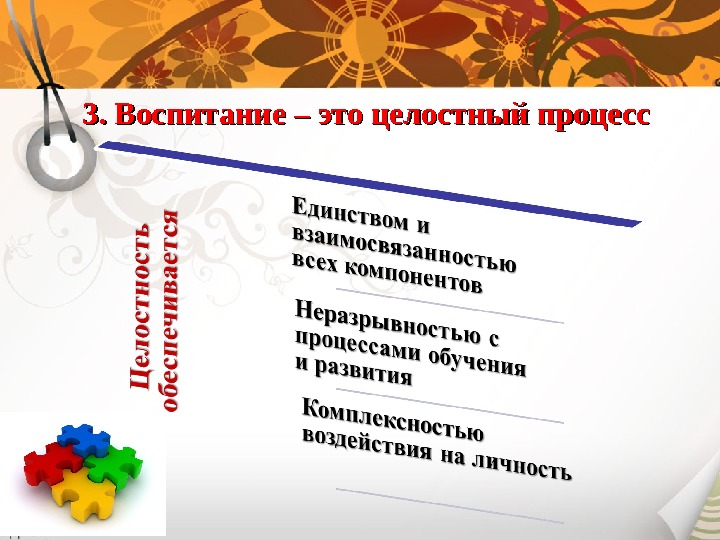 3. Воспитание – это целостный процесс

Целостность обеспечивается

Единством и взаимосвязанностью всех компонентов

Неразрывностью с процессами обучения и развития

Комплексностью воздействия на личность